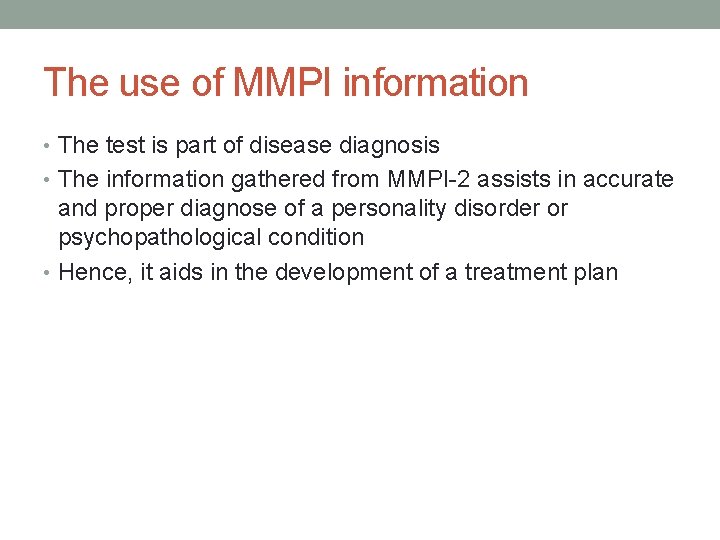 The use of MMPI information

• The test is part of disease diagnosis
• The information gathered from MMPI-2 assists in accurate and proper diagnose of a personality disorder or psychopathological condition
• Hence, it aids in the development of a treatment plan